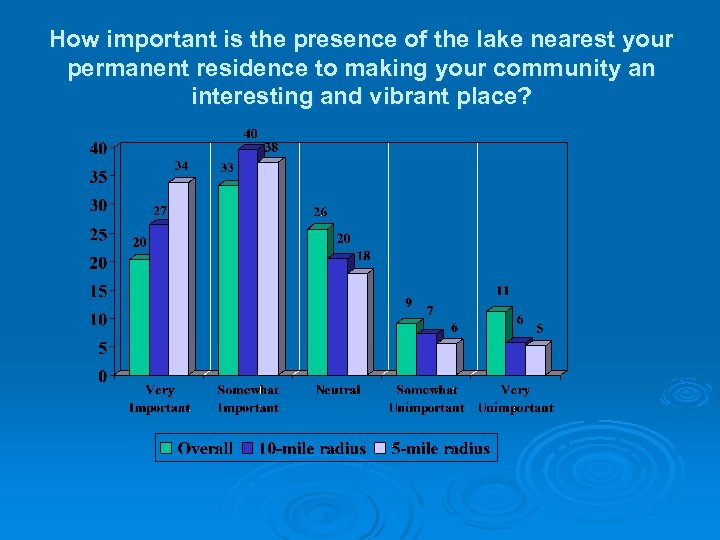 How important is the presence of the lake nearest your permanent residence to making your community an interesting and vibrant place?

40
35
30
25
20
15
10
5
0

20
27
34
33
40
38
26
20
18
9
7
6
11
6
5

Very Important
Somewhat Important
Neutral
Somewhat Unimportant
Very Unimportant

Overall
10-mile radius
5-mile radius